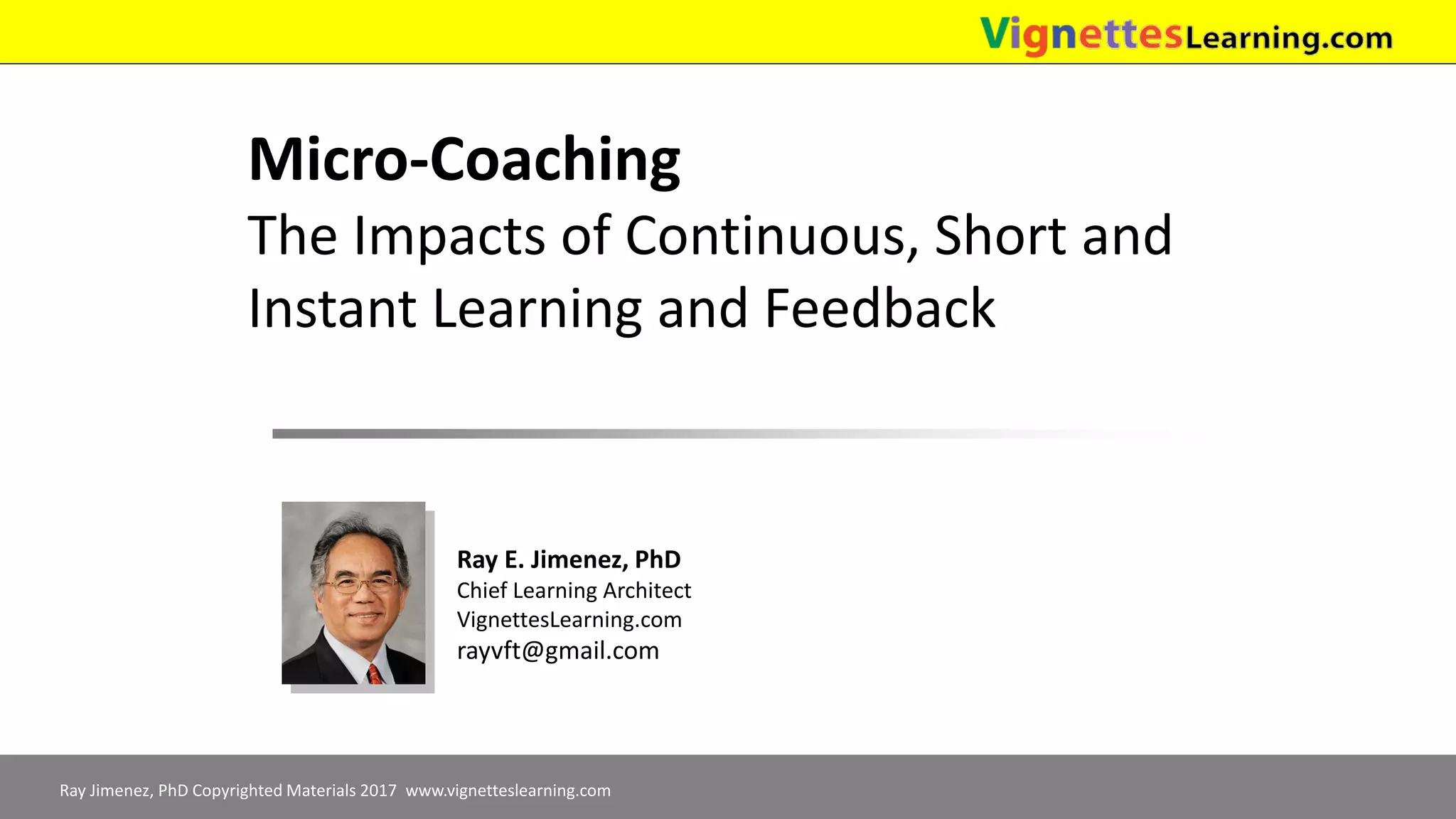 VignettesLearning.com

Micro-Coaching
The Impacts of Continuous, Short and Instant Learning and Feedback

Ray E. Jimenez, PhD
Chief Learning Architect
VignettesLearning.com
rayvft@gmail.com

Ray Jimenez, PhD Copyrighted Materials 2017 www.vignetteslearning.com